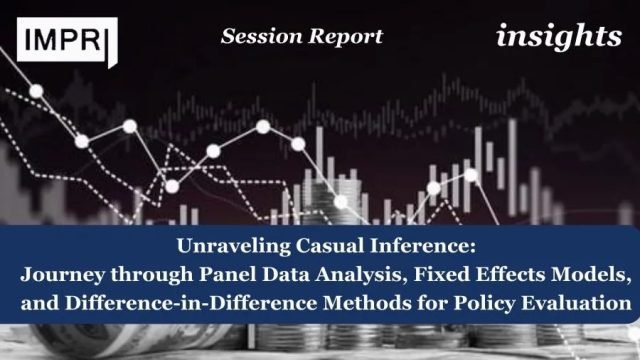 IMPRI

Session Report

insights

Unraveling Casual Inference:
Journey through Panel Data Analysis, Fixed Effects Models, and Difference-in-Difference Methods for Policy Evaluation